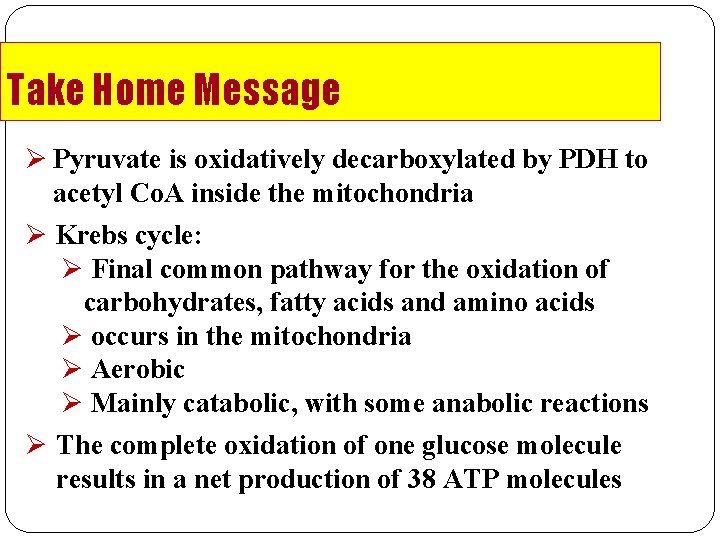 Take Home Message

➢ Pyruvate is oxidatively decarboxylated by PDH to acetyl CoA inside the mitochondria

➢ Krebs cycle:
➢ Final common pathway for the oxidation of carbohydrates, fatty acids and amino acids
➢ occurs in the mitochondria
➢ Aerobic
➢ Mainly catabolic, with some anabolic reactions

➢ The complete oxidation of one glucose molecule results in a net production of 38 ATP molecules